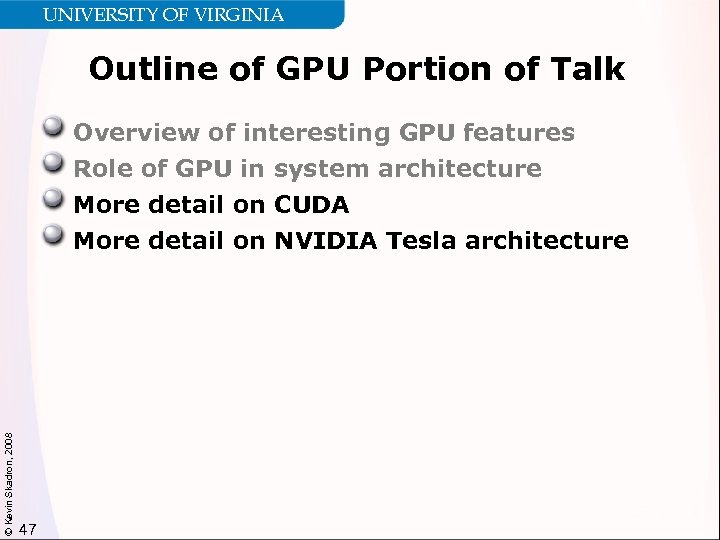 UNIVERSITY OF VIRGINIA

Outline of GPU Portion of Talk

Overview of interesting GPU features
Role of GPU in system architecture
More detail on CUDA
More detail on NVIDIA Tesla architecture

© Kevin Skadron, 2008

47